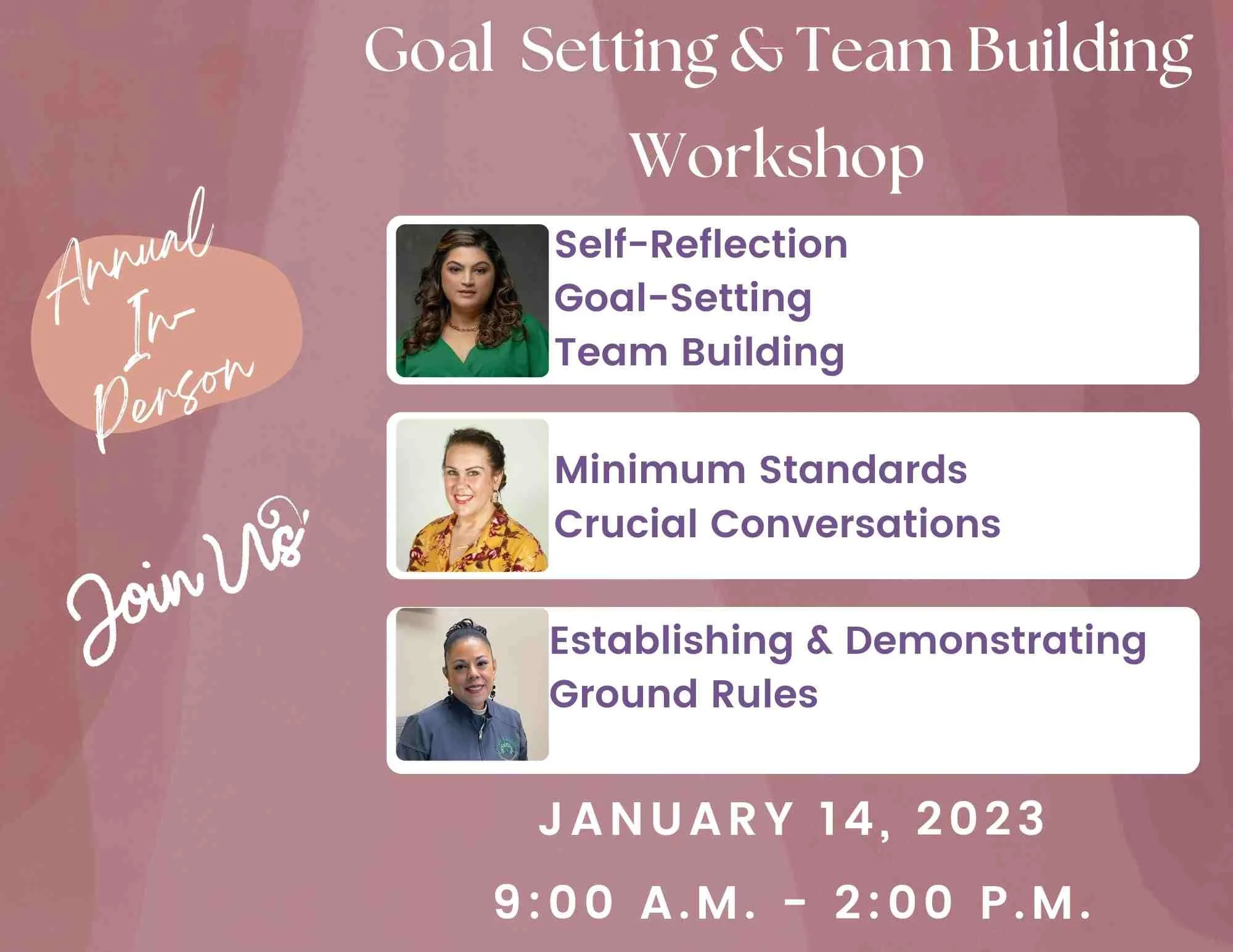 Goal Setting & Team Building Workshop

Annual In-Person

Join Us!

Self-Reflection
Goal-Setting
Team Building

Minimum Standards
Crucial Conversations

Establishing & Demonstrating
Ground Rules

JANUARY 14, 2023

9:00 A.M. - 2:00 P.M.